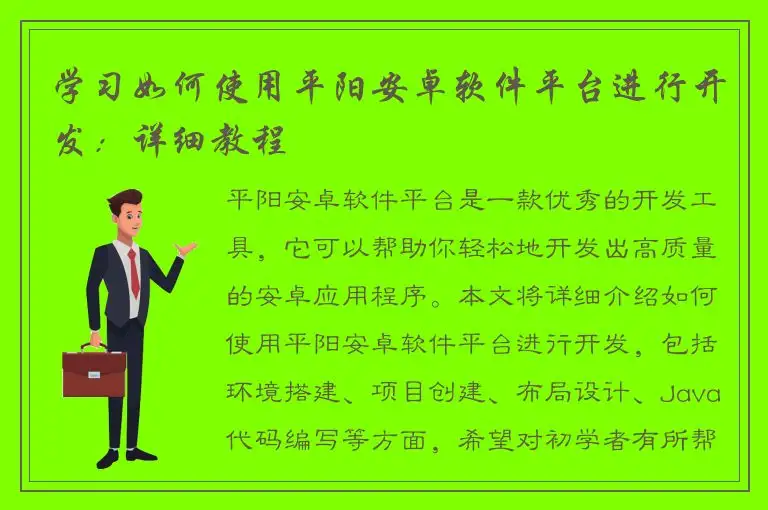 学习如何使用平阳安卓软件平台进行开发：详细教程

平阳安卓软件平台是一款优秀的开发工具，它可以帮助你轻松地开发出高质量的安卓应用程序。本文将详细介绍如何使用平阳安卓软件平台进行开发，包括环境搭建、项目创建、布局设计、Java代码编写等方面，希望对初学者有所帮